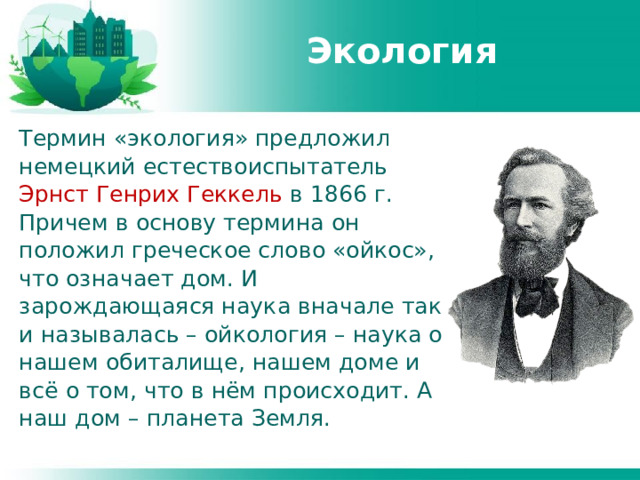 Экология

Термин «экология» предложил немецкий естествоиспытатель Эрнст Генрих Геккель в 1866 г. Причем в основу термина он положил греческое слово «ойкос», что означает дом. И зарождающаяся наука вначале так и называлась – ойкология – наука о нашем обиталище, нашем доме и всё о том, что в нём происходит. А наш дом – планета Земля.